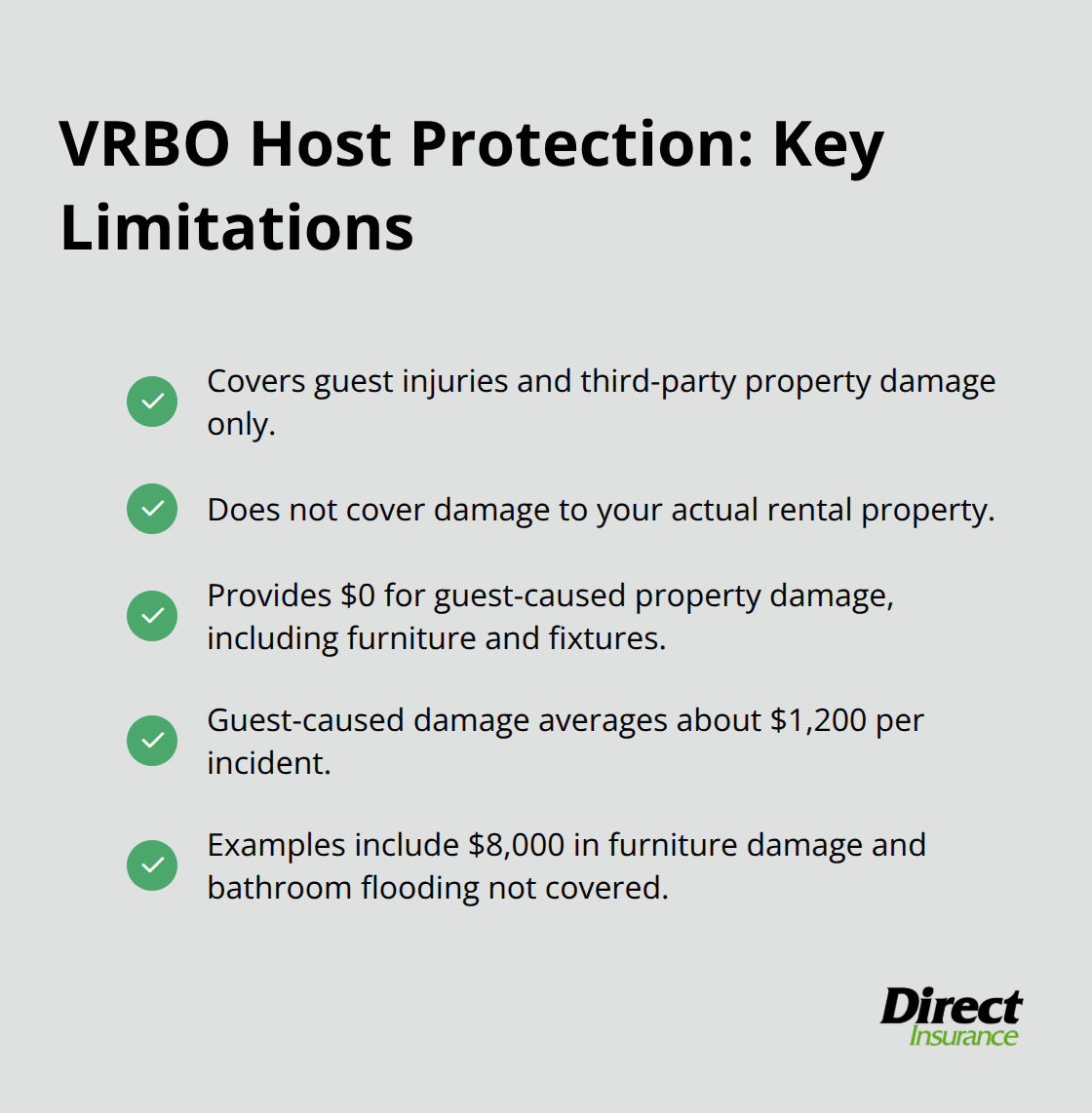 VRBO Host Protection: Key Limitations

Covers guest injuries and third-party property damage only.

Does not cover damage to your actual rental property.

Provides \$0 for guest-caused property damage, including furniture and fixtures.

Guest-caused damage averages about \$1,200 per incident.

Examples include \$8,000 in furniture damage and bathroom flooding not covered.

Direct Insurance